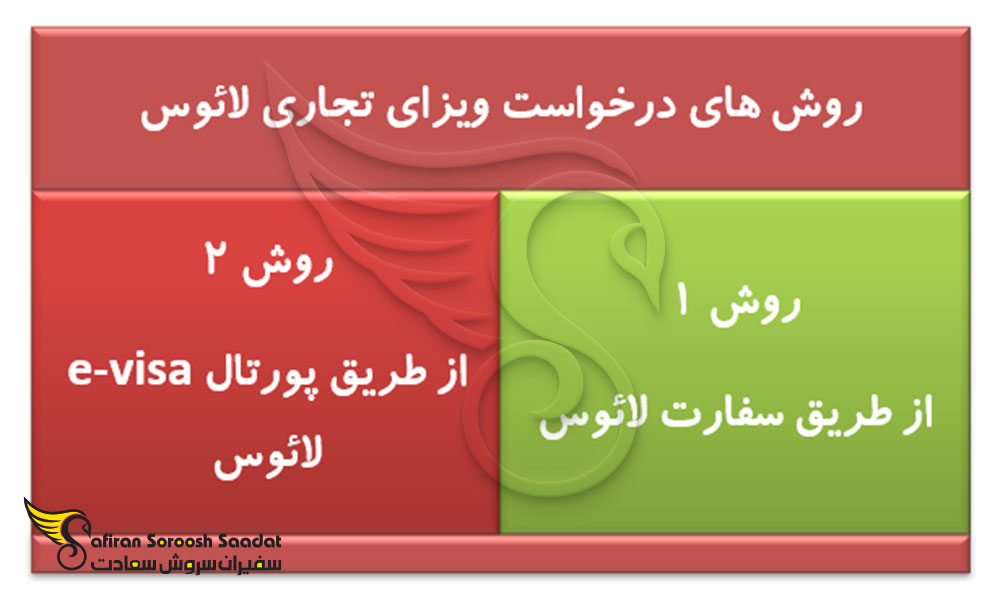 روش های درخواست ویزای تجاری لائوس

روش ۱

از طریق سفارت لائوس

روش ۲

از طریق پورتال e-visa لائوس

Safiran Soroosh Saadat
سفیران سروش سعادت